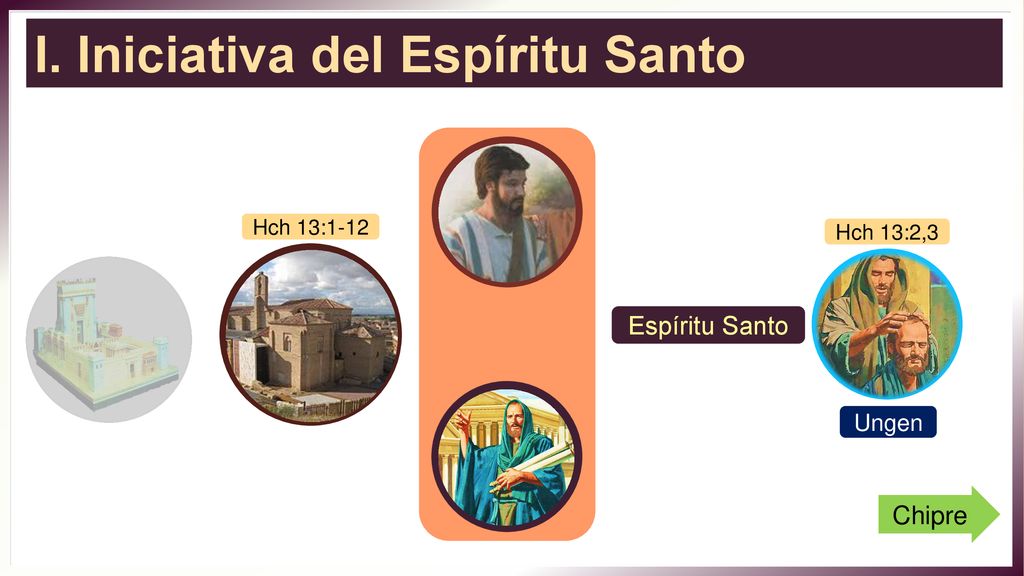 I. Iniciativa del Espíritu Santo

Hch 13:1-12

Espíritu Santo

Hch 13:2,3

Ungen

Chipre